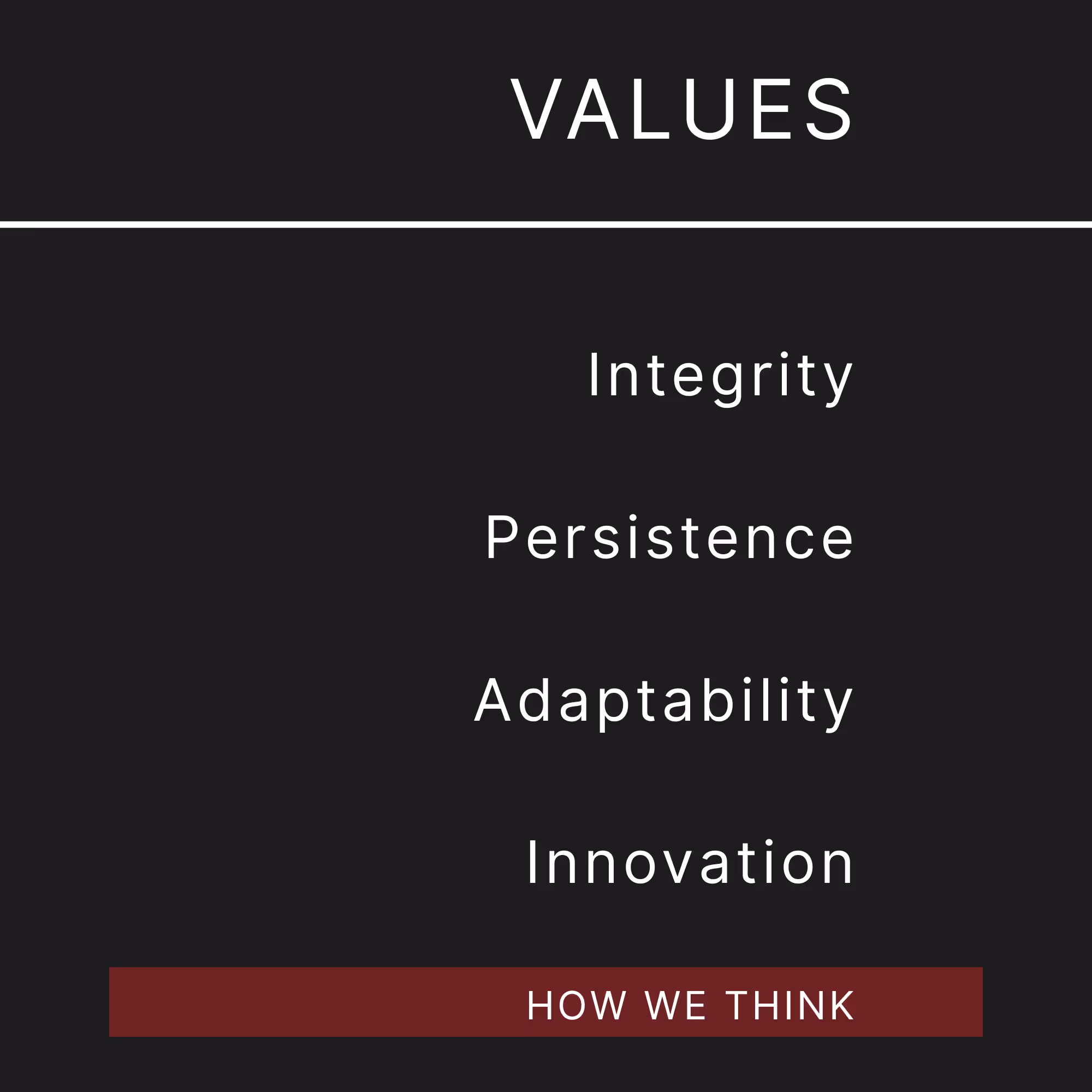 VALUES

Integrity

Persistence

Adaptability

Innovation

HOW WE THINK